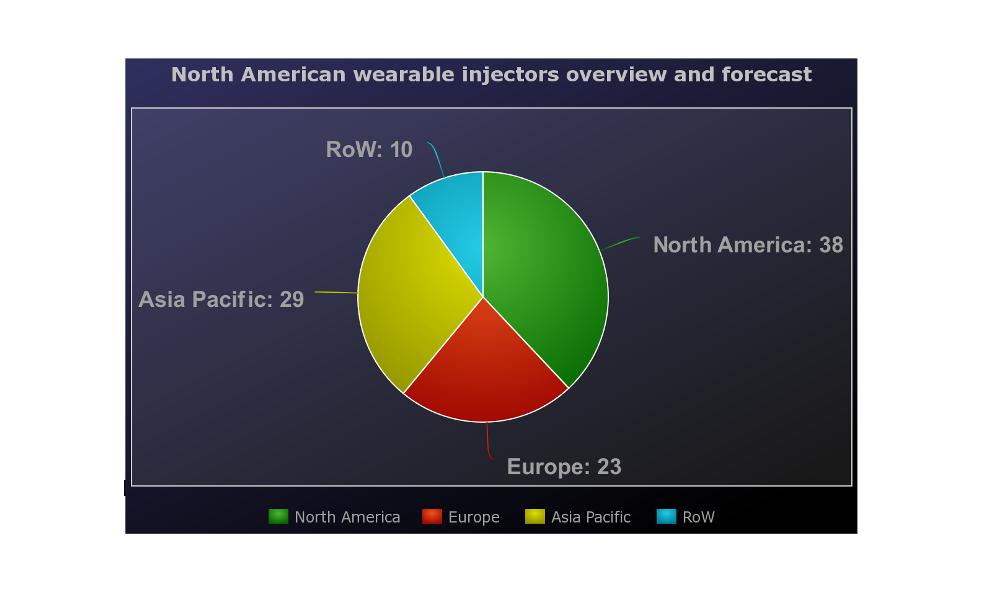 North American wearable injectors overview and forecast

RoW: 10

North America: 38

Asia Pacific: 29

Europe: 23

North America Europe Asia Pacific RoW